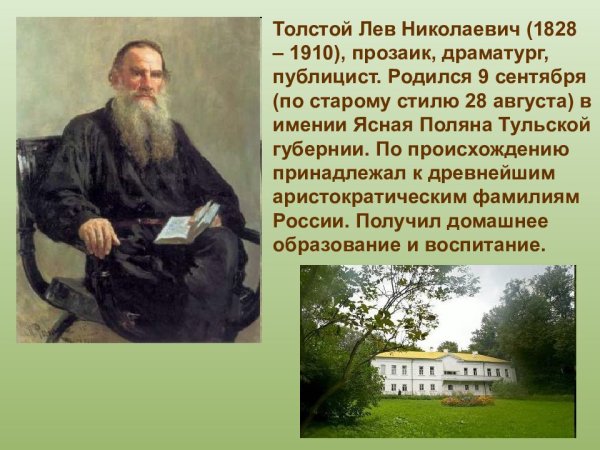 Толстой Лев Николаевич (1828 – 1910), прозаик, драматург, публицист. Родился 9 сентября (по старому стилю 28 августа) в имении Ясная Поляна Тульской губернии. По происхождению принадлежал к древнейшим аристократическим фамилиям России. Получил домашнее образование и воспитание.